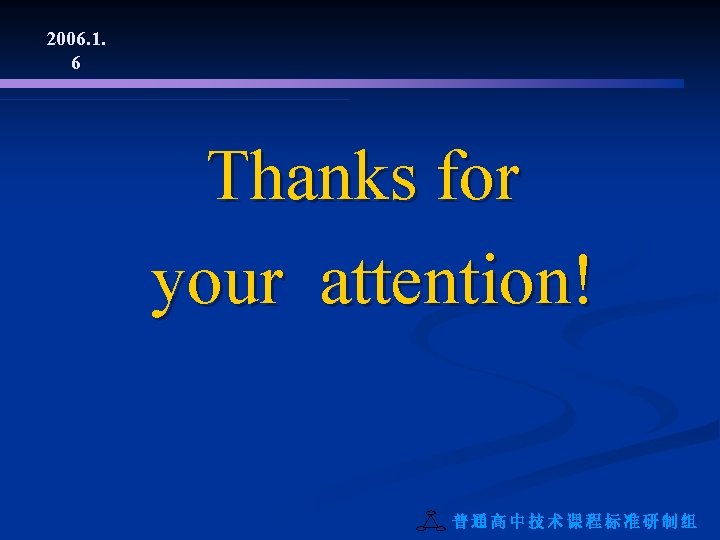 2006.1.6

Thanks for your attention!

普通高中技术课程标准研制组